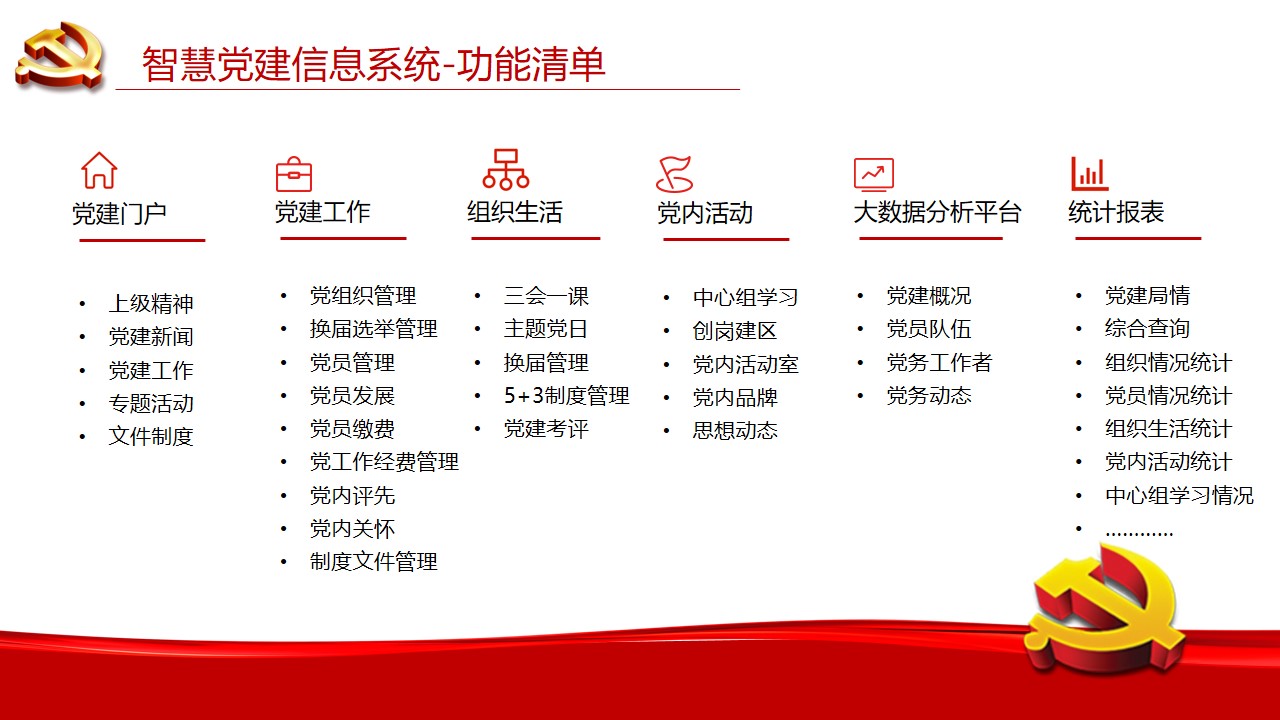 智慧党建信息系统-功能清单

党建门户

- 上级精神
- 党建新闻
- 党建工作
- 专题活动
- 文件制度

党建工作

- 党组织管理
- 换届选举管理
- 党员管理
- 党员发展
- 党员缴费
- 党工作经费管理
- 党内评先
- 党内关怀
- 制度文件管理

组织生活

- 三会一课
- 主题党日
- 换届管理
- 5+3制度管理
- 党建考评

党内活动

- 中心组学习
- 创岗建区
- 党内活动室
- 党内品牌
- 思想动态

大数据分析平台

- 党建概况
- 党员队伍
- 党务工作者
- 党务动态

统计报表

- 党建局情
- 综合查询
- 组织情况统计
- 党员情况统计
- 组织生活统计
- 党内活动统计
- 中心组学习情况
- …………